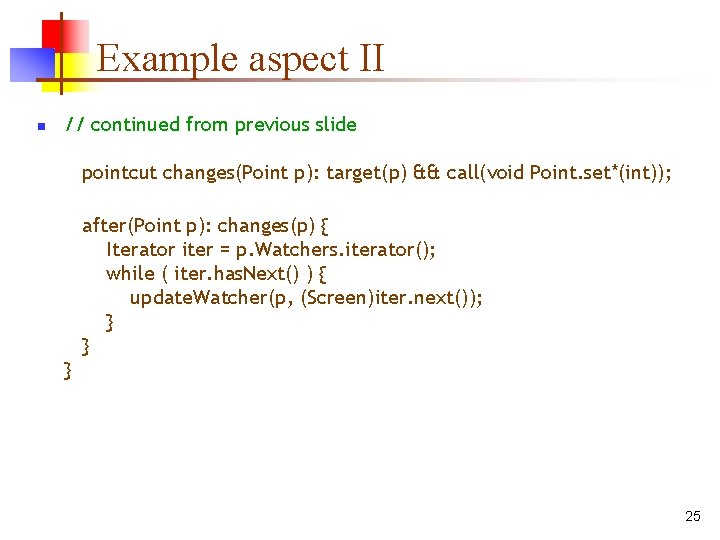 Example aspect II

// continued from previous slide

pointcut changes(Point p): target(p) && call(void Point.set*(int));

after(Point p): changes(p) {
Iterator iter = p.Watchers.iterator();
while ( iter.hasNext() ) {
updateWatcher(p, (Screen)iter.next());
}
}
}

25